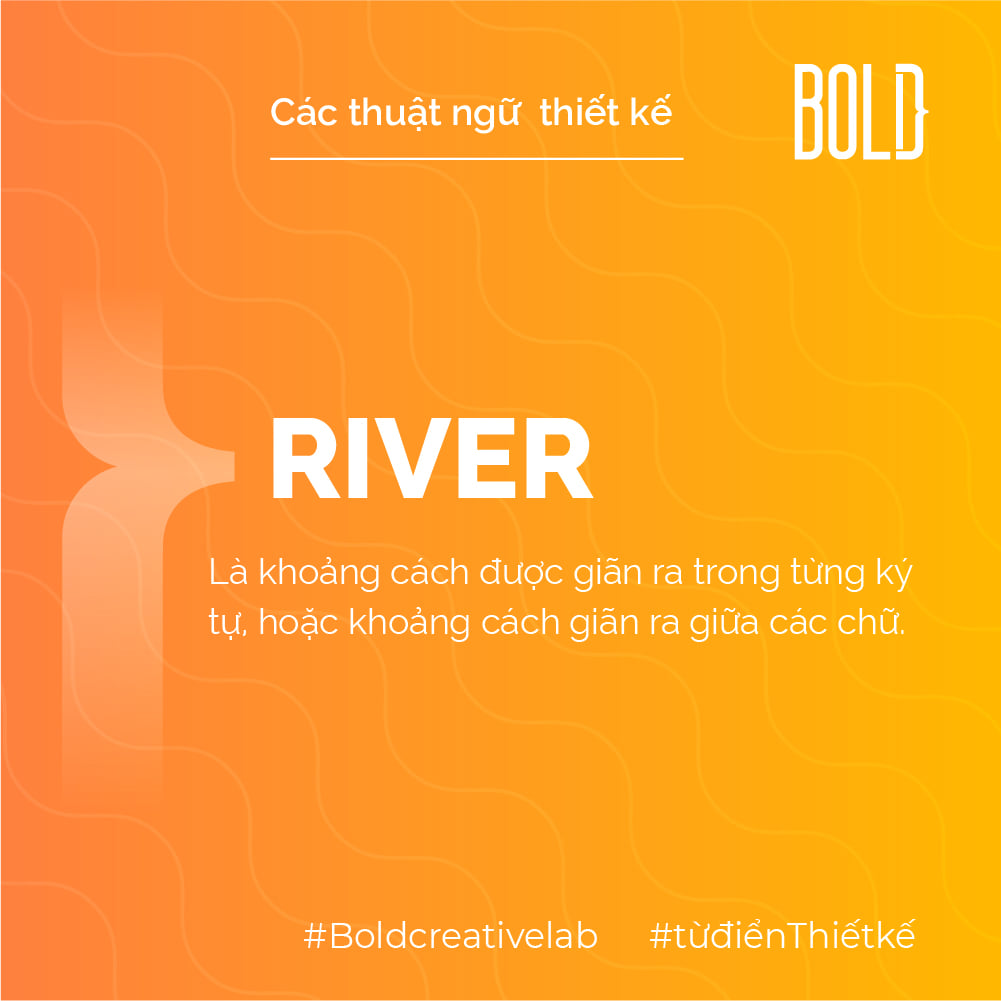 Các thuật ngữ thiết kế

BOLD

RIVER

Là khoảng cách được giãn ra trong từng ký tự, hoặc khoảng cách giãn ra giữa các chữ.

#Boldcreativelab #từđiểnThiếtkế